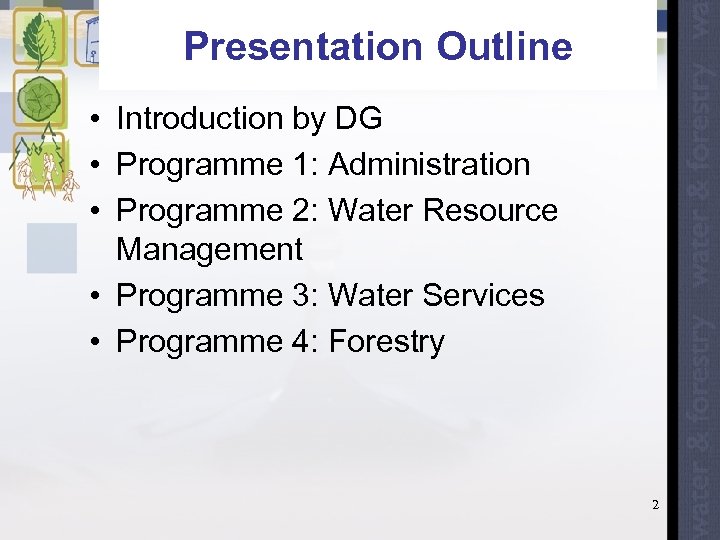 Presentation Outline

• Introduction by DG
• Programme 1: Administration
• Programme 2: Water Resource Management
• Programme 3: Water Services
• Programme 4: Forestry

2

water & forestry water & forestry wa